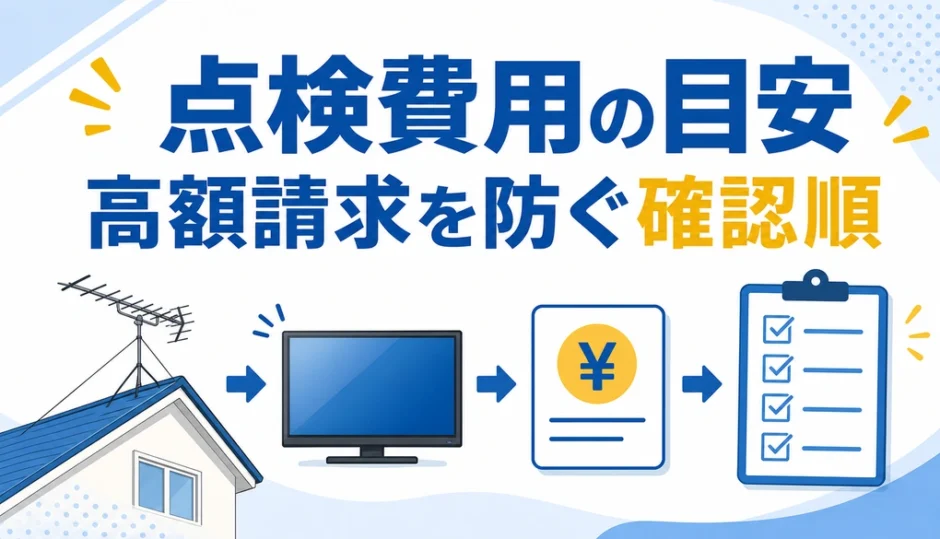 点検費用の目安
高額請求を防ぐ確認順

¥